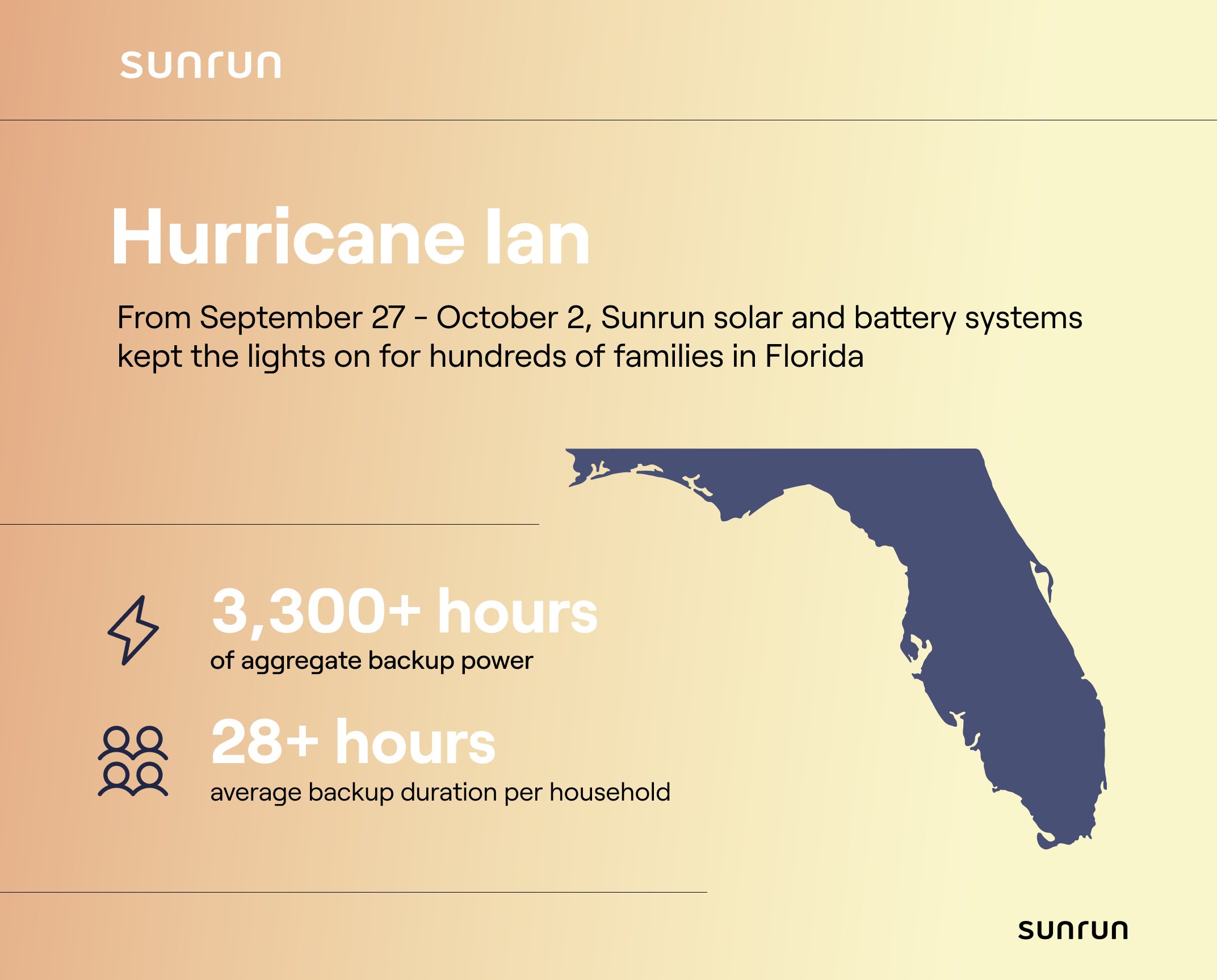 sunrun

Hurricane Ian

From September 27 - October 2, Sunrun solar and battery systems kept the lights on for hundreds of families in Florida

3,300+ hours
of aggregate backup power

28+ hours
average backup duration per household

sunrun